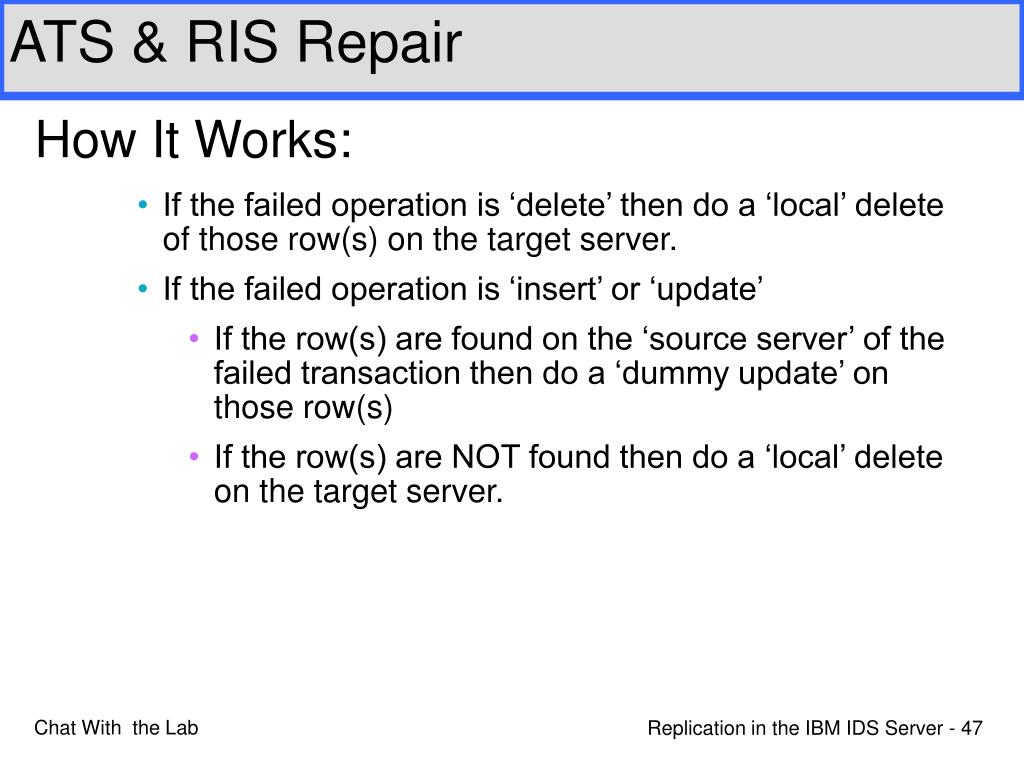 ATS & RIS Repair

How It Works:

• If the failed operation is ‘delete’ then do a ‘local’ delete of those row(s) on the target server.
• If the failed operation is ‘insert’ or ‘update’
  • If the row(s) are found on the ‘source server’ of the failed transaction then do a ‘dummy update’ on those row(s)
  • If the row(s) are NOT found then do a ‘local’ delete on the target server.

Chat With the Lab

Replication in the IBM IDS Server - 47